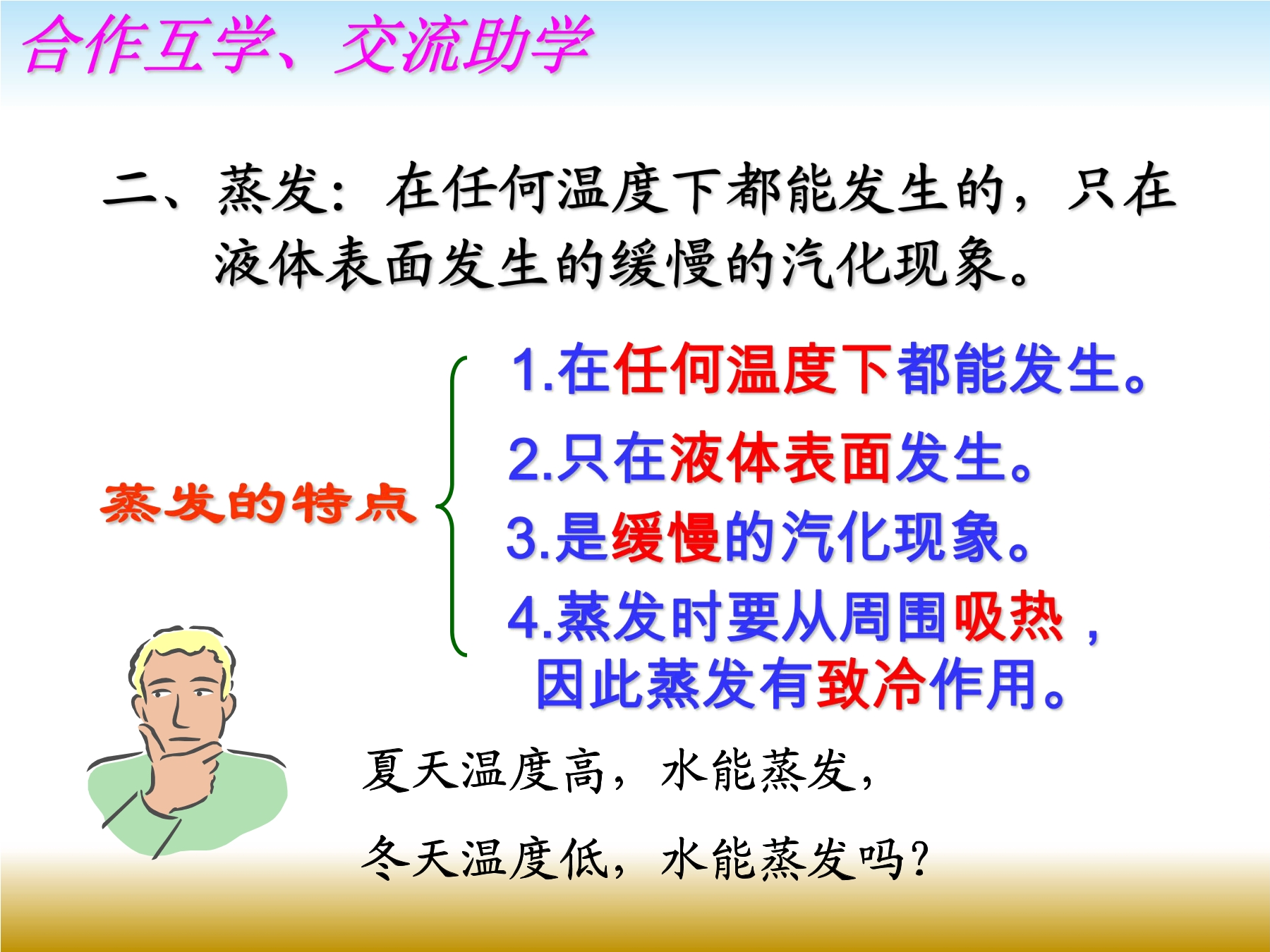 合作互学、交流助学

二、蒸发：在任何温度下都能发生的，只在液体表面发生的缓慢的汽化现象。

蒸发的特点

1.在任何温度下都能发生。

2.只在液体表面发生。

3.是缓慢的汽化现象。

4.蒸发时要从周围吸热，因此蒸发有致冷作用。

夏天温度高，水能蒸发，

冬天温度低，水能蒸发吗？